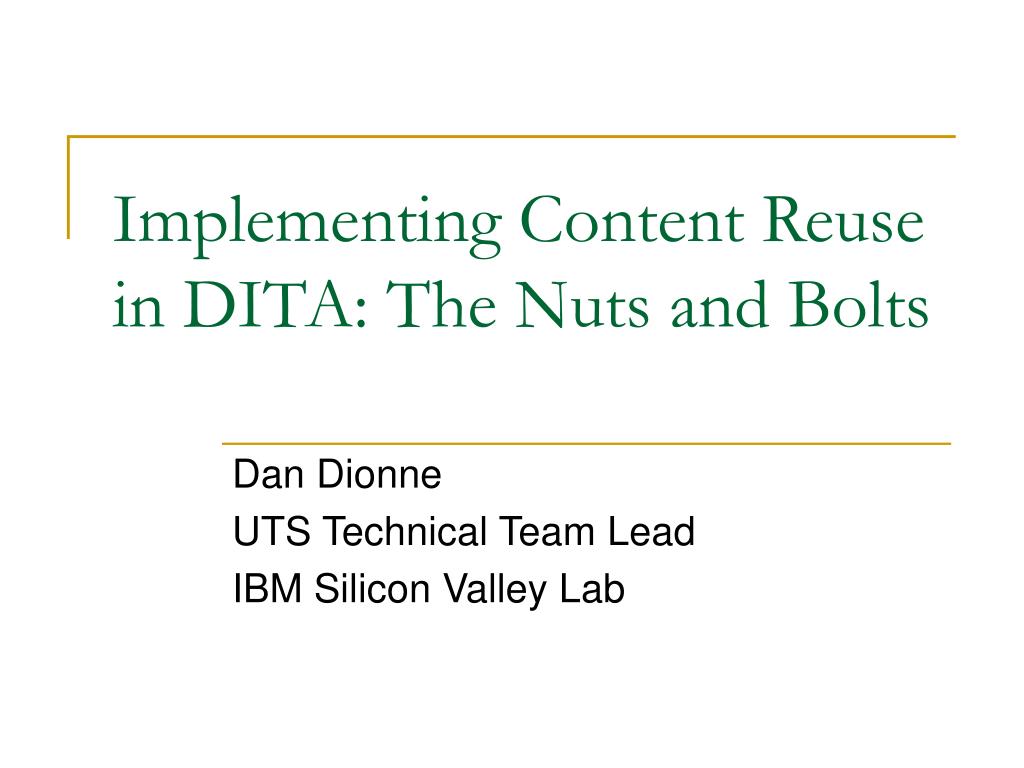 Implementing Content Reuse in DITA: The Nuts and Bolts

Dan Dionne
UTS Technical Team Lead
IBM Silicon Valley Lab